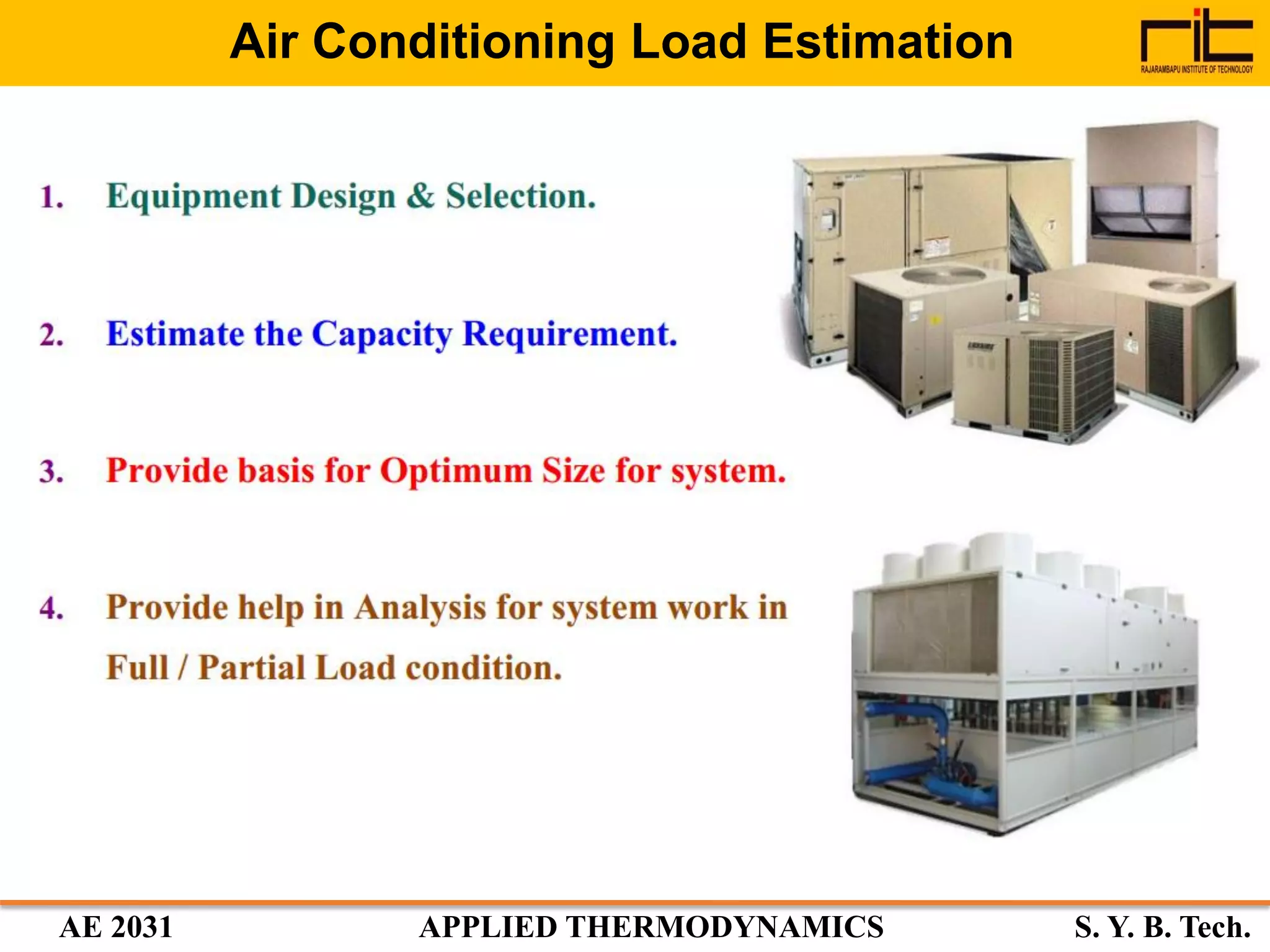 Air Conditioning Load Estimation

rit
RAJARAMBAPU INSTITUTE OF TECHNOLOGY

1. Equipment Design & Selection.

2. Estimate the Capacity Requirement.

3. Provide basis for Optimum Size for system.

4. Provide help in Analysis for system work in Full / Partial Load condition.

AE 2031 APPLIED THERMODYNAMICS S. Y. B. Tech.